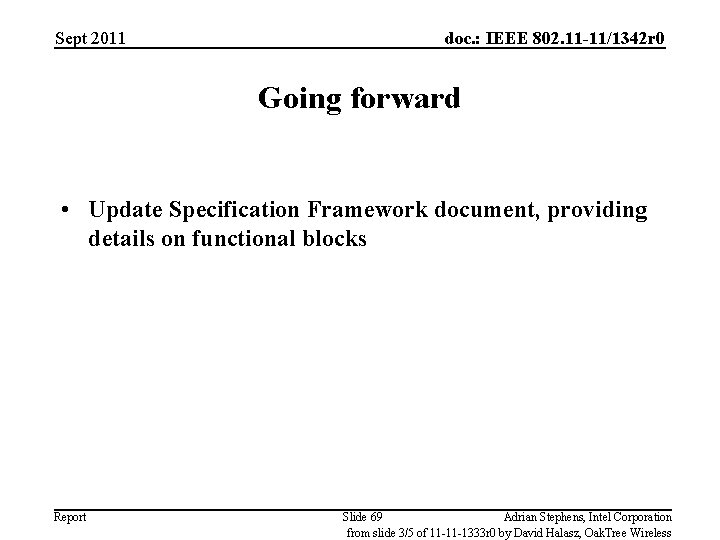 Sept 2011

doc.: IEEE 802.11-11/1342r0

Going forward

• Update Specification Framework document, providing details on functional blocks

Report

Slide 69

Adrian Stephens, Intel Corporation

from slide 3/5 of 11-11-1333r0 by David Halasz, OakTree Wireless